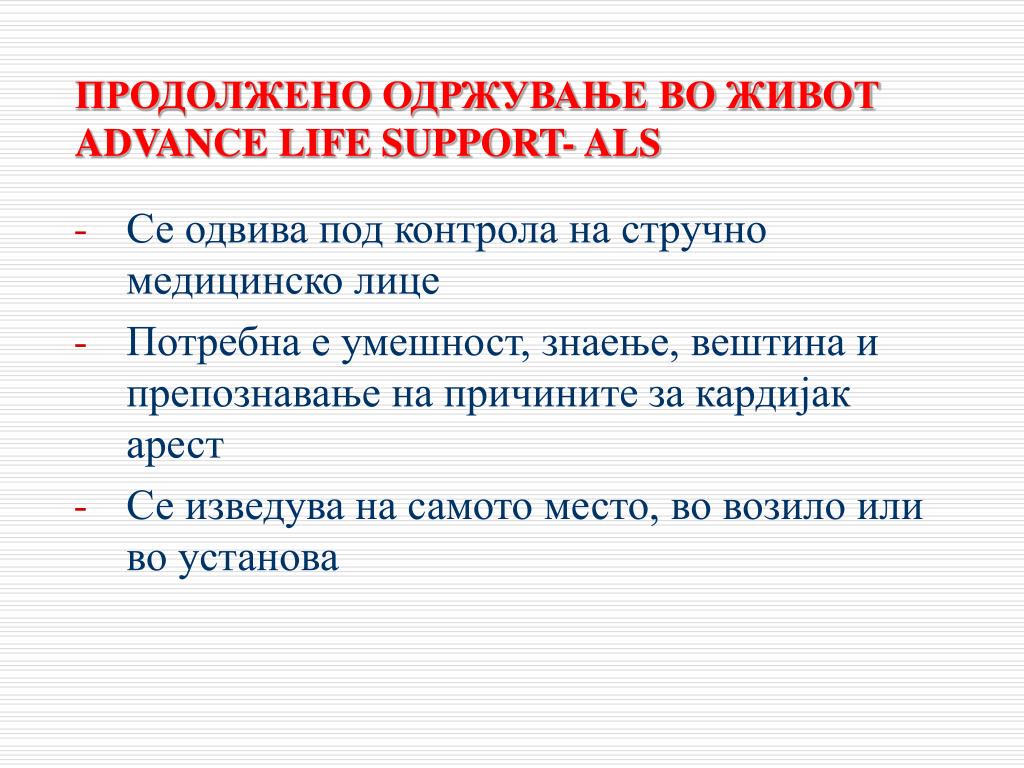 ПРОДОЛЖЕНО ОДРЖУВАЊЕ ВО ЖИВОТ
ADVANCE LIFE SUPPORT- ALS

- Се одвива под контрола на стручно медицинско лице
- Потребна е умешност, знаење, вештина и препознавање на причините за кардијак арест
- Се изведува на самото место, во возило или во установа